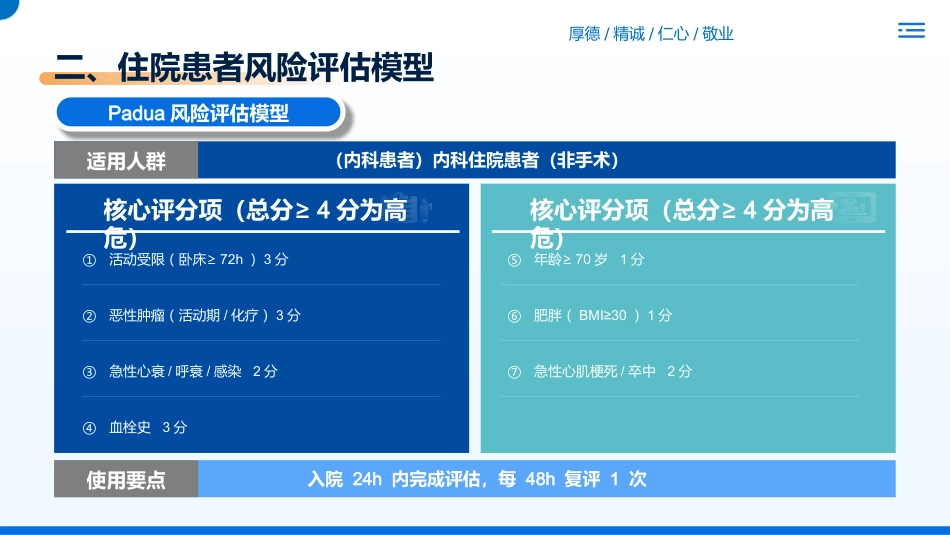 厚德 / 精诚 / 仁心 / 敬业

二、住院患者风险评估模型

Padua 风险评估模型

适用人群

（内科患者）内科住院患者（非手术）

核心评分项（总分≥ 4 分为高危）

① 活动受限（卧床≥ 72h ）3 分

② 恶性肿瘤（活动期 / 化疗 ）3 分

③ 急性心衰 / 呼衰 / 感染 2 分

④ 血栓史 3 分

核心评分项（总分≥ 4 分为高危）

⑤ 年龄≥ 70 岁 1 分

⑥ 肥胖（ BMI≥30 ）1 分

⑦ 急性心肌梗死 / 卒中 2 分

使用要点

入院 24h 内完成评估，每 48h 复评 1 次